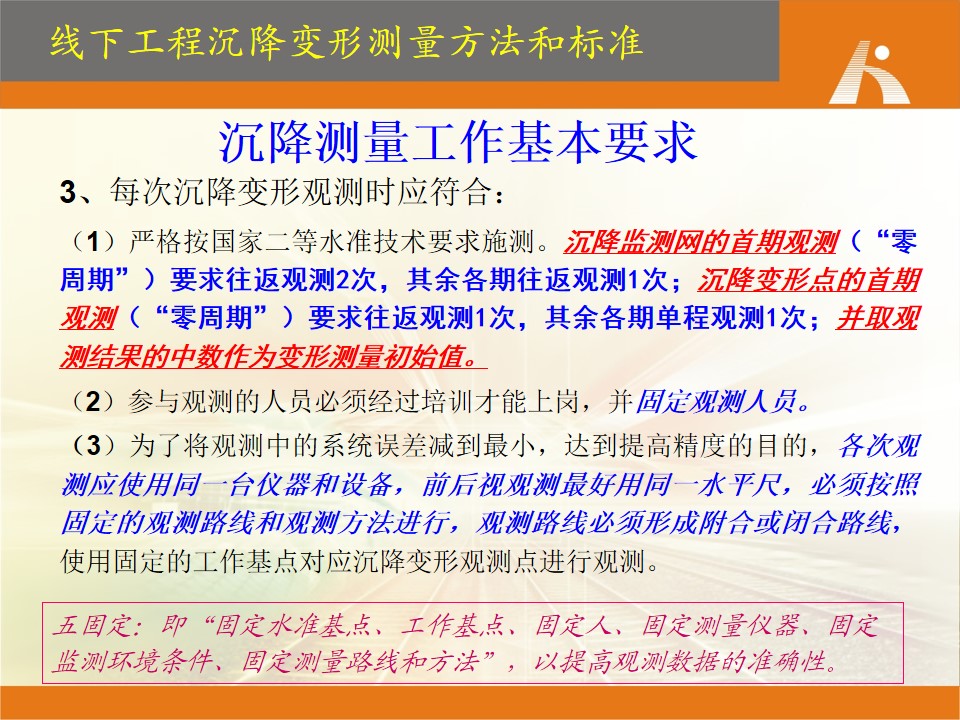 线下工程沉降变形测量方法和标准

沉降测量工作基本要求

3、每次沉降变形观测时应符合：

（1）严格按国家二等水准技术要求施测。沉降监测网的首期观测（“零周期”）要求往返观测2次，其余各期往返观测1次；沉降变形点的首期观测（“零周期”）要求往返观测1次，其余各期单程观测1次；并取观测结果的中数作为变形测量初始值。

（2）参与观测的人员必须经过培训才能上岗，并固定观测人员。

（3）为了将观测中的系统误差减到最小，达到提高精度的目的，各次观测应使用同一台仪器和设备，前后视观测最好用同一水平尺，必须按照固定的观测路线和观测方法进行，观测路线必须形成附合或闭合路线，使用固定的工作基点对应沉降变形观测点进行观测。

五固定：即“固定水准基点、工作基点、固定人、固定测量仪器、固定监测环境条件、固定测量路线和方法”，以提高观测数据的准确性。